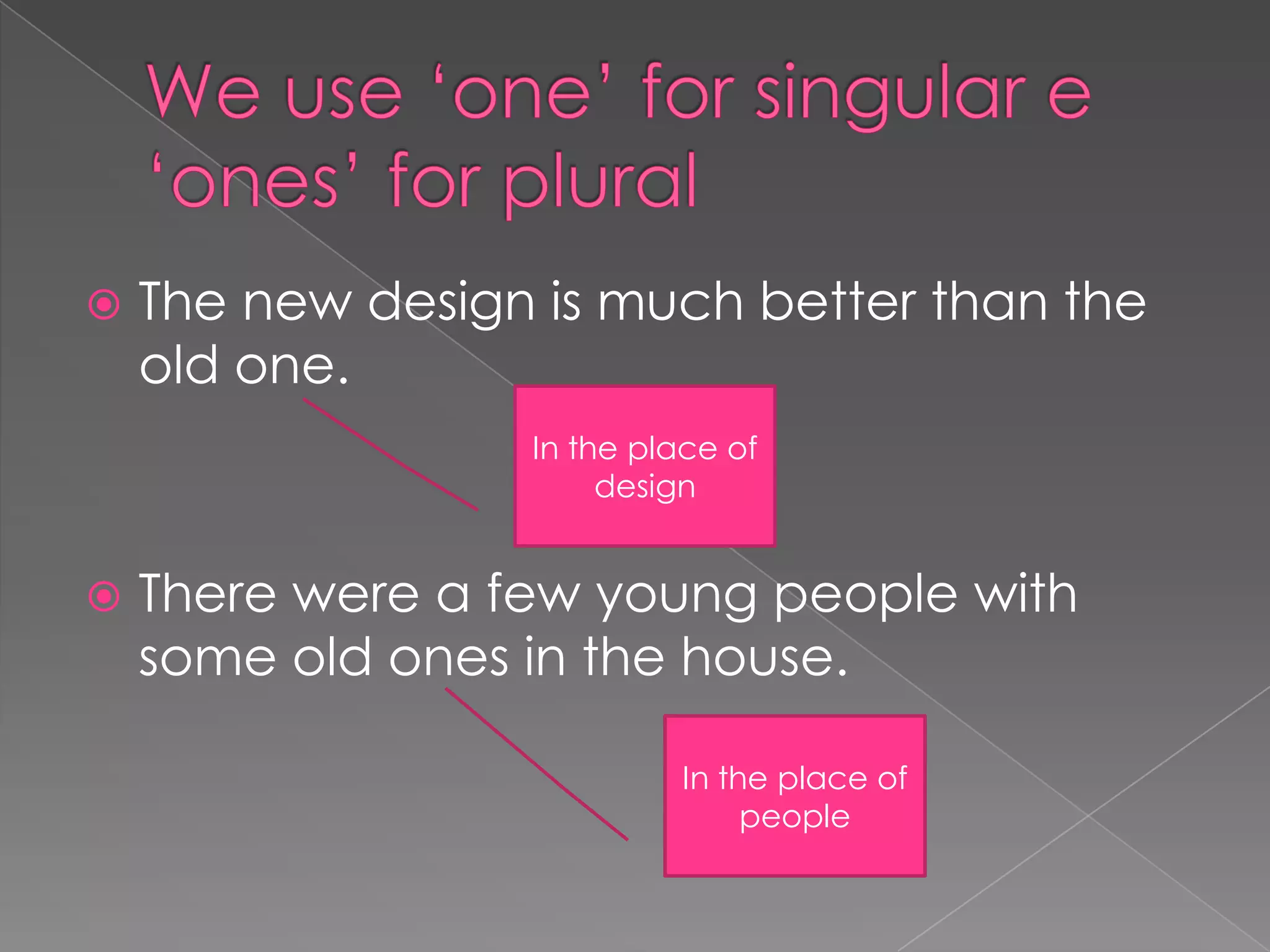 We use ‘one’ for singular e ‘ones’ for plural

The new design is much better than the old one.

In the place of design

There were a few young people with some old ones in the house.

In the place of people